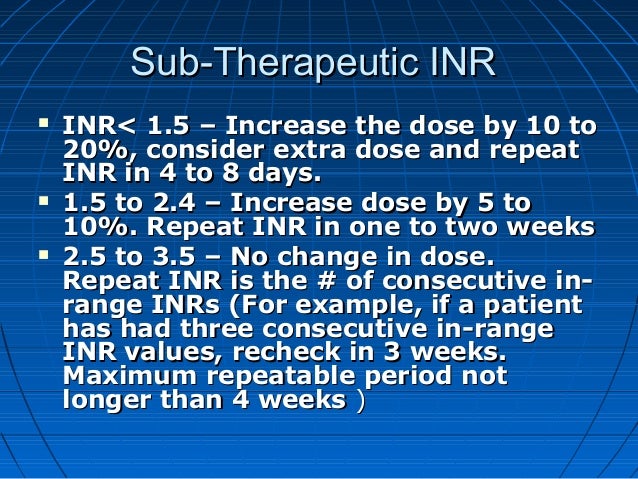 Sub-Therapeutic INR

▪ INR< 1.5 – Increase the dose by 10 to 20%, consider extra dose and repeat INR in 4 to 8 days.
▪ 1.5 to 2.4 – Increase dose by 5 to 10%. Repeat INR in one to two weeks
▪ 2.5 to 3.5 – No change in dose. Repeat INR is the # of consecutive in-range INRs (For example, if a patient has had three consecutive in-range INR values, recheck in 3 weeks. Maximum repeatable period not longer than 4 weeks )